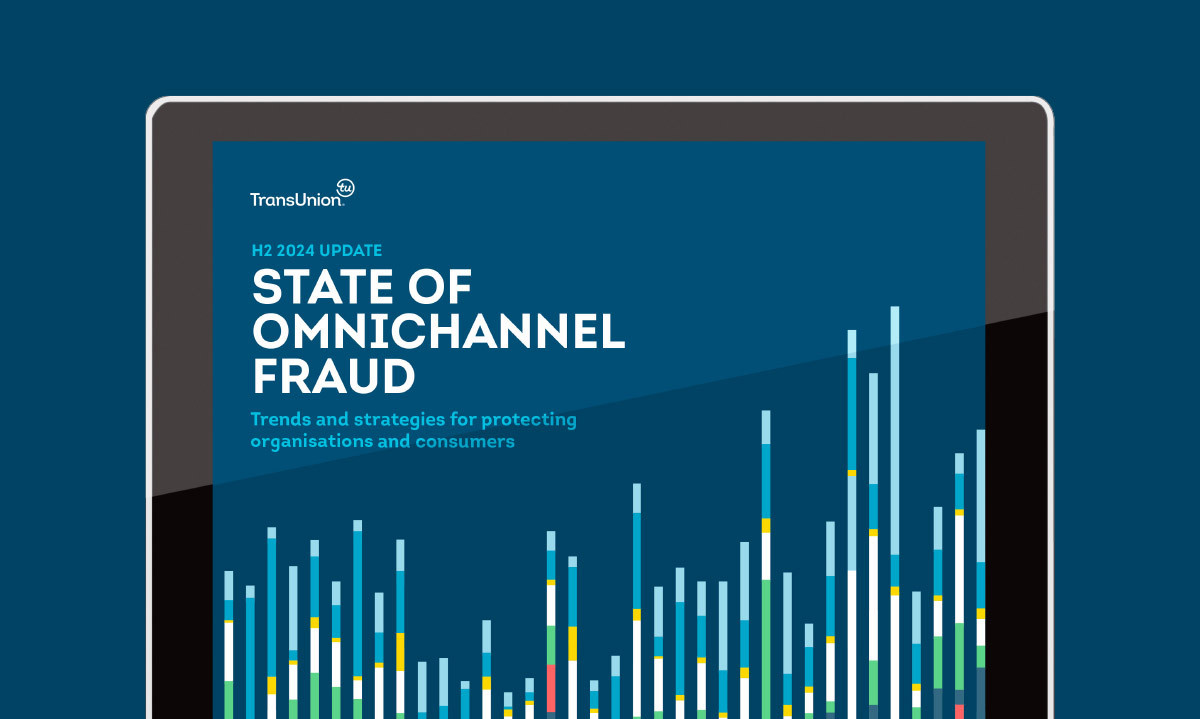 TransUnion tu

H2 2024 UPDATE

STATE OF OMNICHANNEL FRAUD

Trends and strategies for protecting organisations and consumers